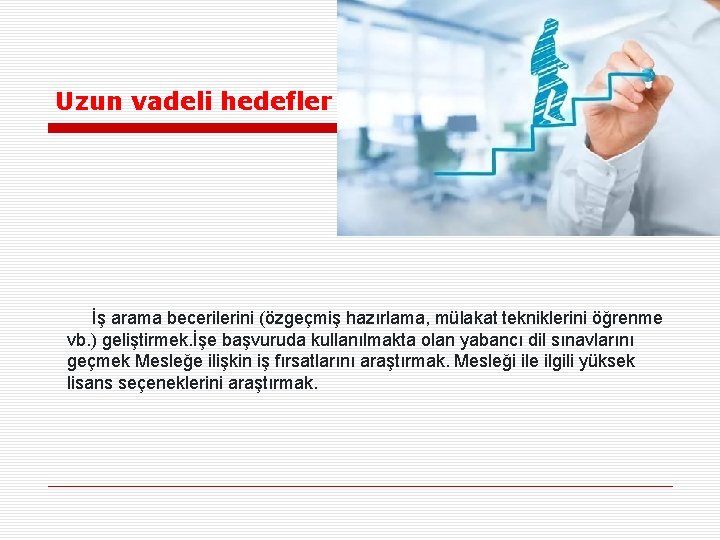 Uzun vadeli hedefler

İş arama becerilerini (özgeçmiş hazırlama, mülakat tekniklerini öğrenme vb.) geliştirmek.İşe başvuruda kullanılmakta olan yabancı dil sınavlarını geçmek Mesleğe ilişkin iş fırsatlarını araştırmak. Mesleği ile ilgili yüksek lisans seçeneklerini araştırmak.